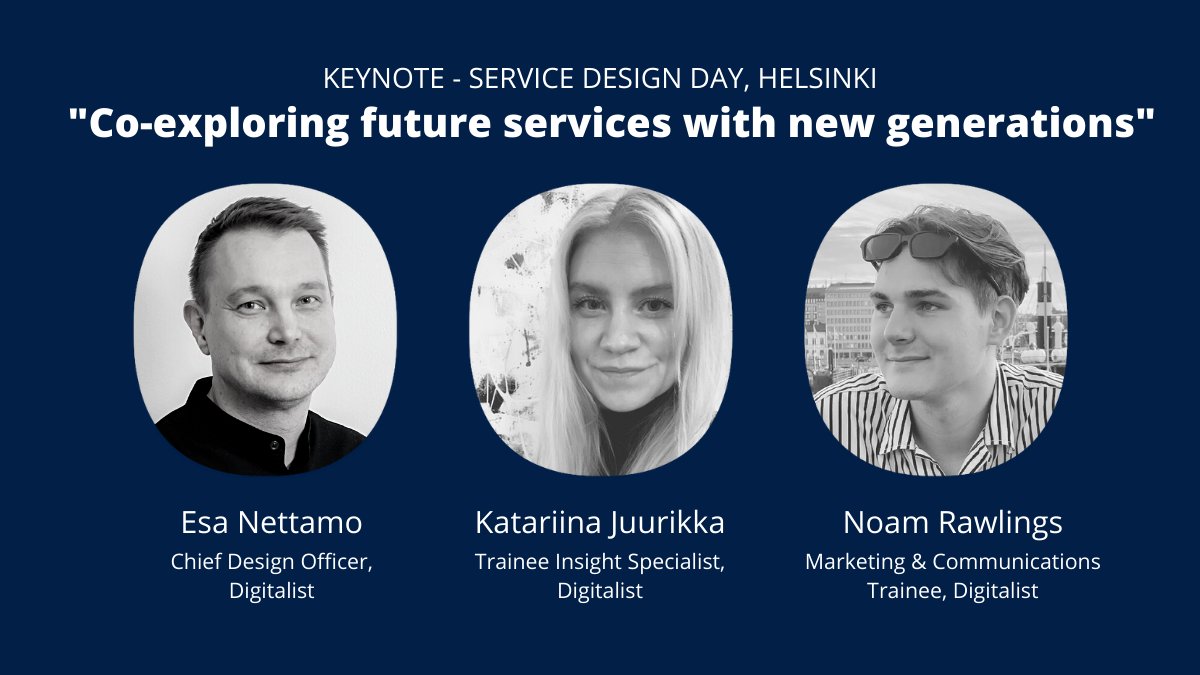 KEYNOTE - SERVICE DESIGN DAY, HELSINKI

"Co-exploring future services with new generations"

Esa Nettamo
Chief Design Officer, Digitalist

Katariina Juurikka
Trainee Insight Specialist, Digitalist

Noam Rawlings
Marketing & Communications Trainee, Digitalist